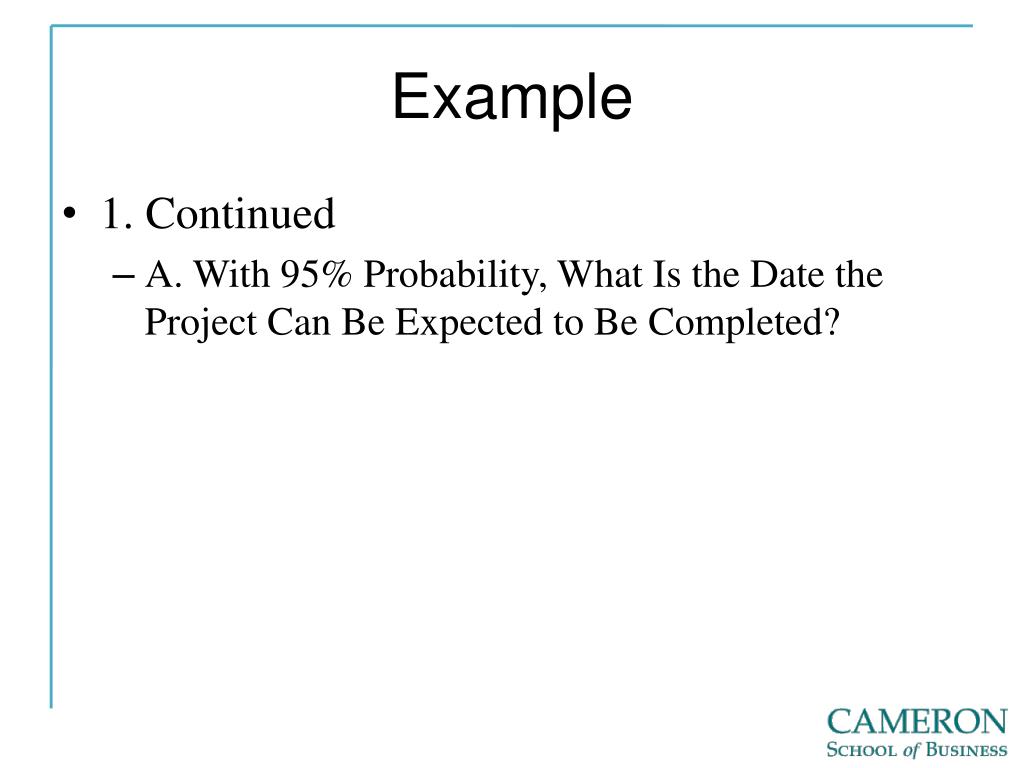 Example

• 1. Continued
– A. With 95% Probability, What Is the Date the Project Can Be Expected to Be Completed?

CAMERON
SCHOOL of BUSINESS